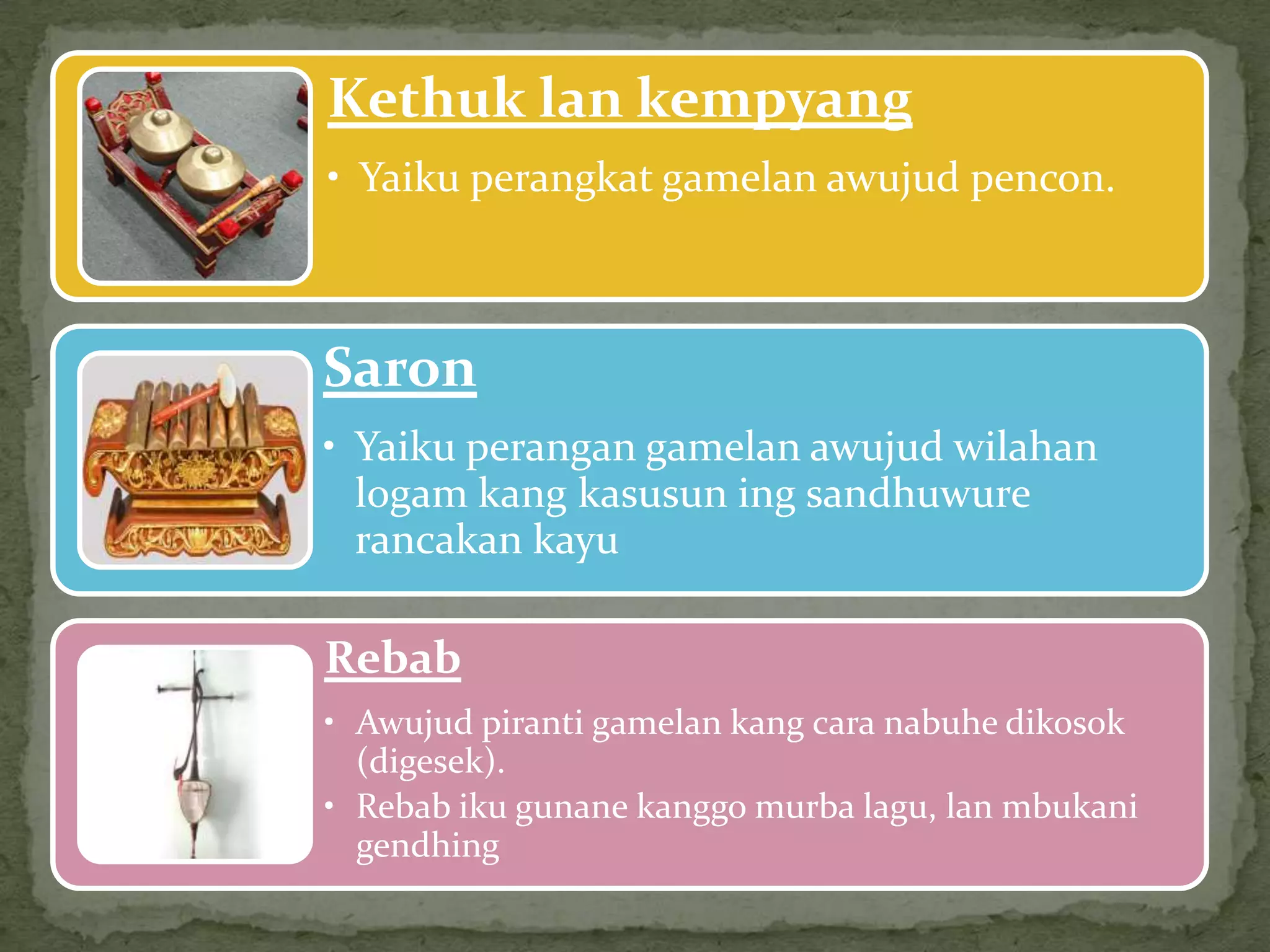 Kethuk lan kempyang

• Yaiku perangkat gamelan awujud pencon.

Saron

• Yaiku perangan gamelan awujud wilahan logam kang kasusun ing sandhuwure rancakan kayu

Rebab

• Awujud piranti gamelan kang cara nabuhe dikosok (digesek).
• Rebab iku gunane kanggo murba lagu, lan mbukani gendhing